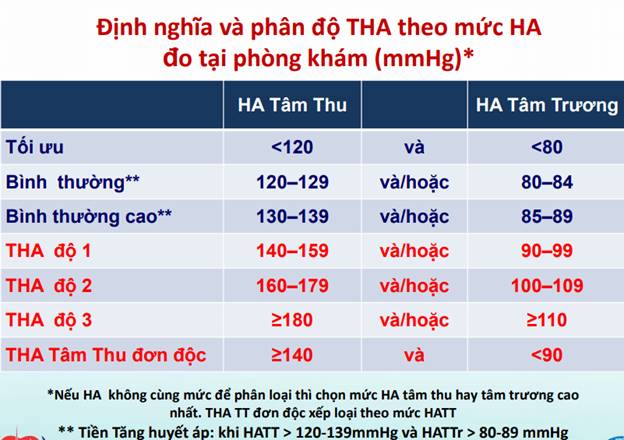 Định nghĩa và phân độ THA theo mức HA đo tại phòng khám (mmHg)*

| | HA Tâm Thu | | HA Tâm Trương |
|---|---|---|---|
| Tối ưu | <120 | và | <80 |
| Bình thường** | 120–129 | và/hoặc | 80–84 |
| Bình thường cao** | 130–139 | và/hoặc | 85–89 |
| THA độ 1 | 140–159 | và/hoặc | 90–99 |
| THA độ 2 | 160–179 | và/hoặc | 100–109 |
| THA độ 3 | ≥180 | và/hoặc | ≥110 |
| THA Tâm Thu đơn độc | ≥140 | và | <90 |

*Nếu HA không cùng mức để phân loại thì chọn mức HA tâm thu hay tâm trương cao nhất. THA TT đơn độc xếp loại theo mức HATT

** Tiền Tăng huyết áp: khi HATT > 120-139mmHg và HATTr > 80-89 mmHg